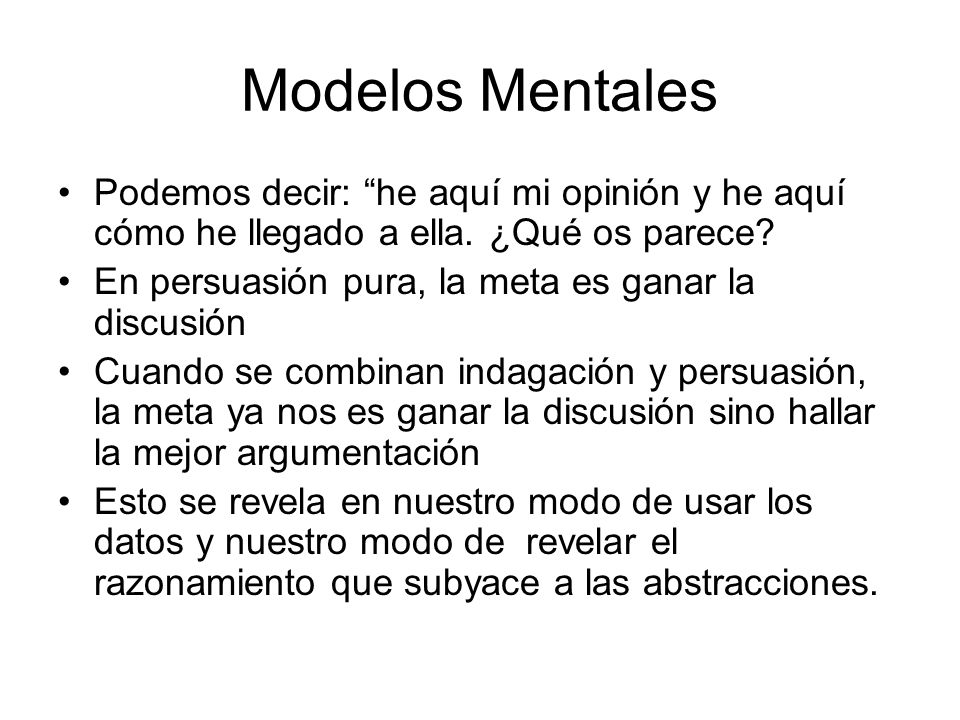 Modelos Mentales

• Podemos decir: “he aquí mi opinión y he aquí cómo he llegado a ella. ¿Qué os parece?

• En persuasión pura, la meta es ganar la discusión

• Cuando se combinan indagación y persuasión, la meta ya nos es ganar la discusión sino hallar la mejor argumentación

• Esto se revela en nuestro modo de usar los datos y nuestro modo de revelar el razonamiento que subyace a las abstracciones.